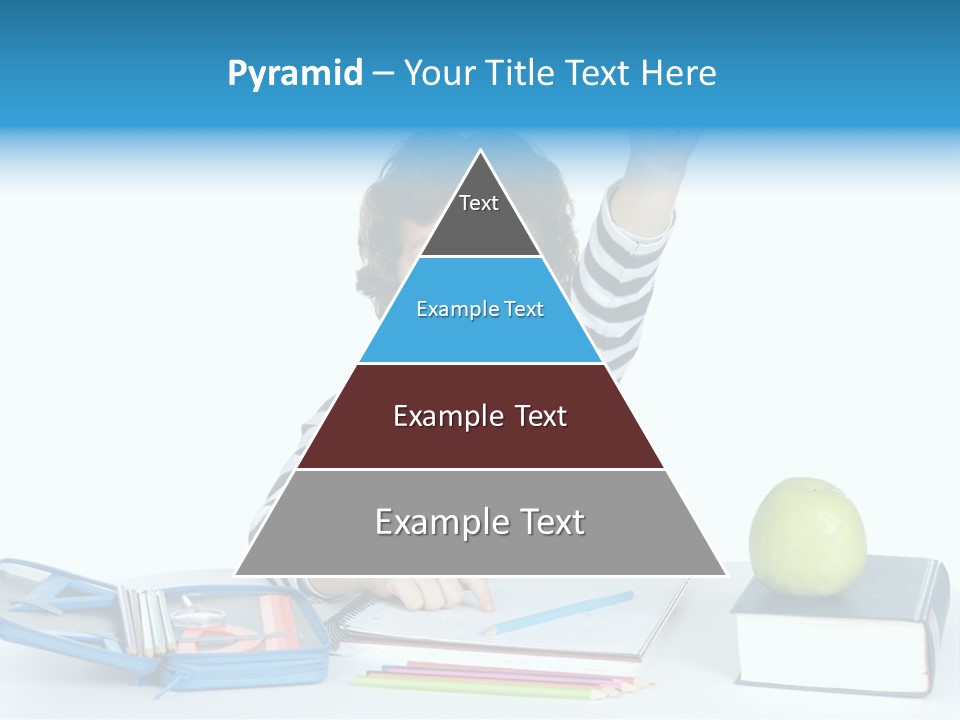 Pyramid – Your Title Text Here

Text

Example Text

Example Text

Example Text